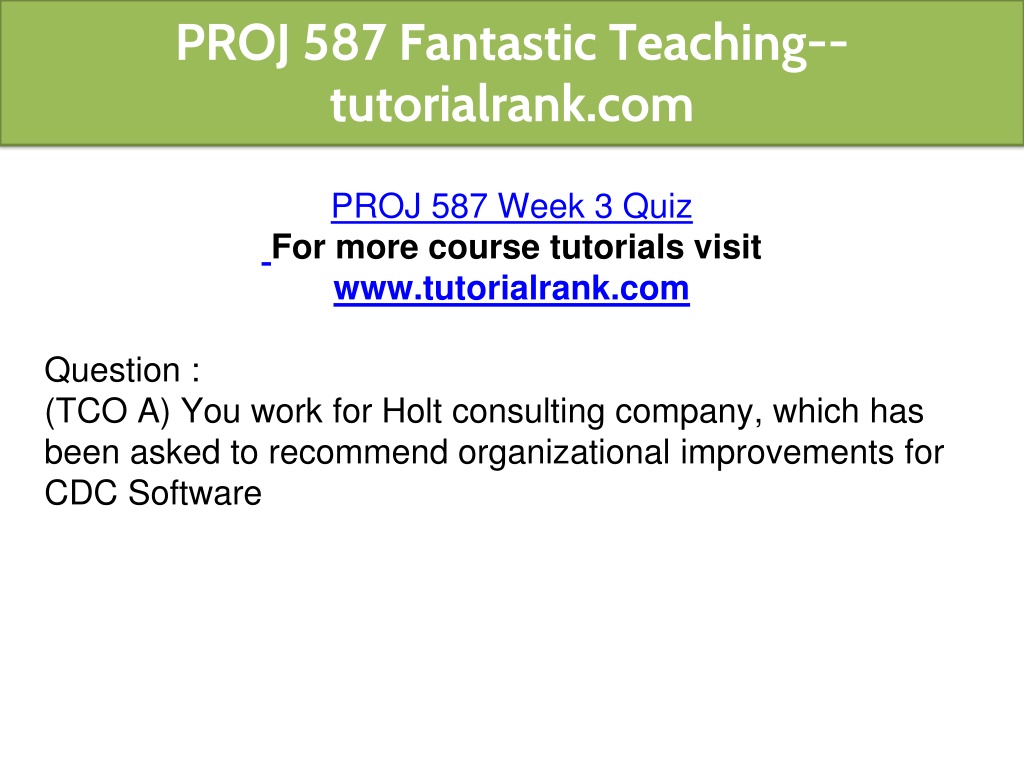 PROJ 587 Fantastic Teaching--tutorialrank.com

PROJ 587 Week 3 Quiz
For more course tutorials visit
www.tutorialrank.com

Question :
(TCO A) You work for Holt consulting company, which has been asked to recommend organizational improvements for CDC Software